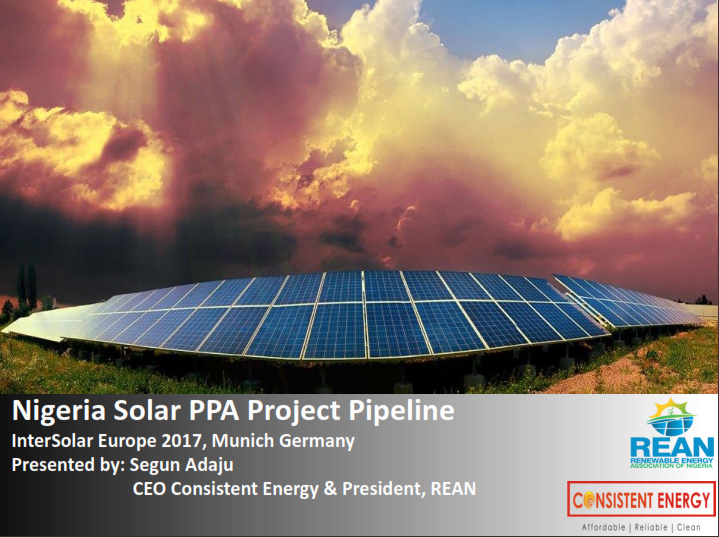 Nigeria Solar PPA Project Pipeline
InterSolar Europe 2017, Munich Germany
Presented by: Segun Adaju
CEO Consistent Energy & President, REAN

REAN
RENEWABLE ENERGY ASSOCIATION OF NIGERIA

CONSISTENT ENERGY
Affordable | Reliable | Clean